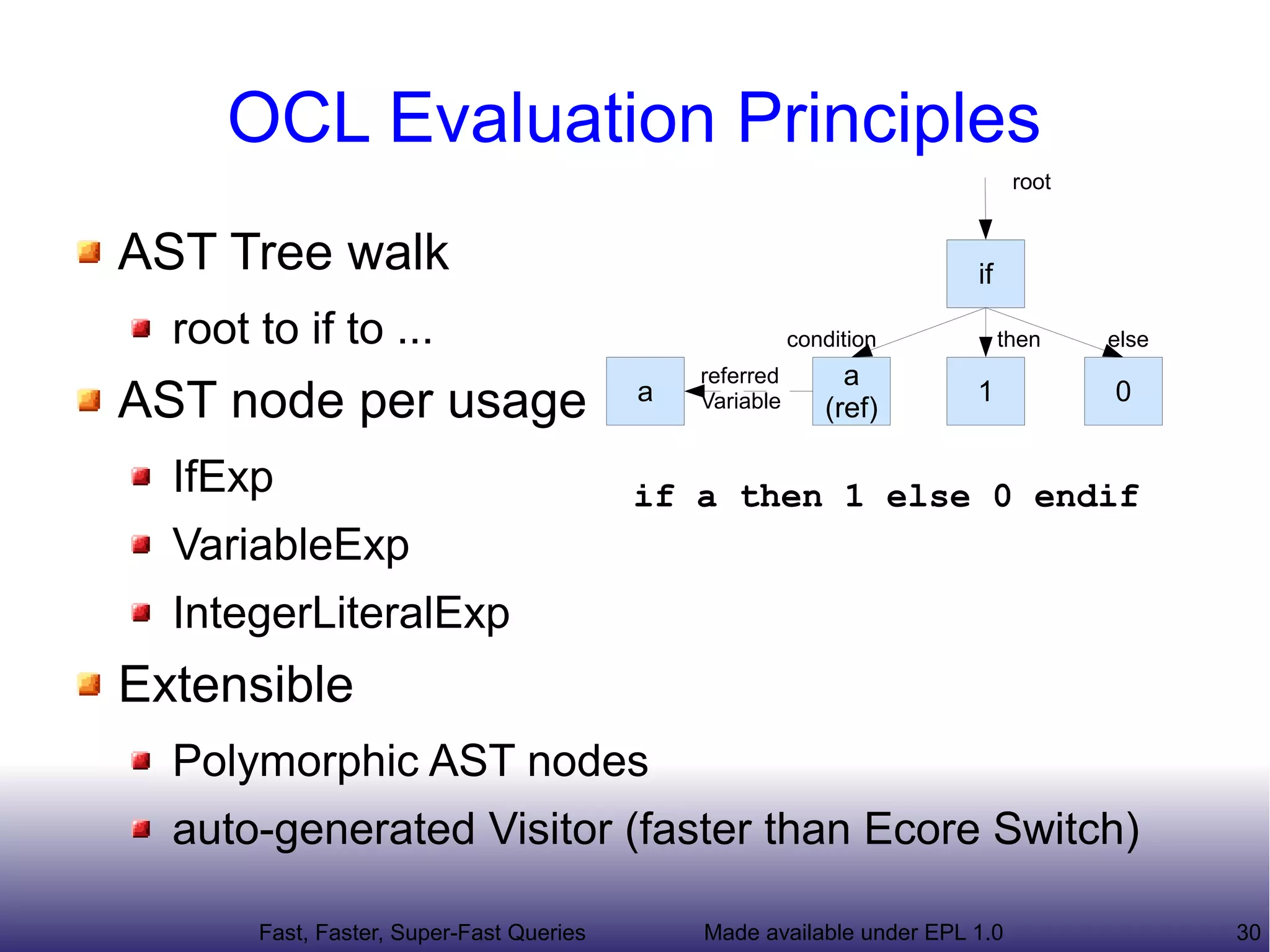 OCL Evaluation Principles

AST Tree walk

root to if to ...

AST node per usage

IfExp

VariableExp

IntegerLiteralExp

Extensible

Polymorphic AST nodes

auto-generated Visitor (faster than Ecore Switch)

root

if

condition

then

else

a

referred Variable

a (ref)

1

0

if a then 1 else 0 endif

Fast, Faster, Super-Fast Queries

Made available under EPL 1.0

30